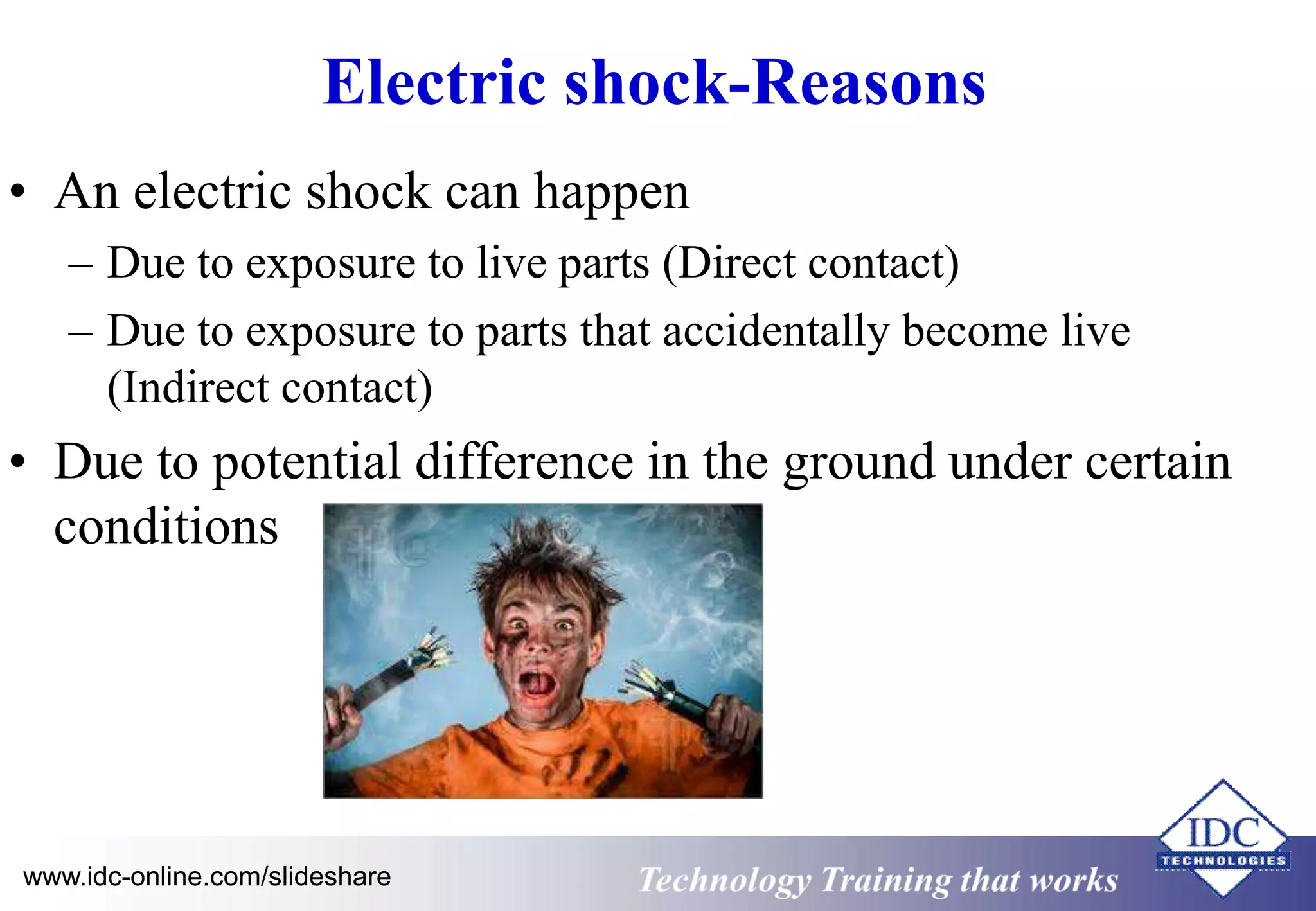 Electric shock-Reasons

• An electric shock can happen
– Due to exposure to live parts (Direct contact)
– Due to exposure to parts that accidentally become live (Indirect contact)

• Due to potential difference in the ground under certain conditions

www.idc-online.com/slideshare

Technology Training that works

IDC
TECHNOLOGIES